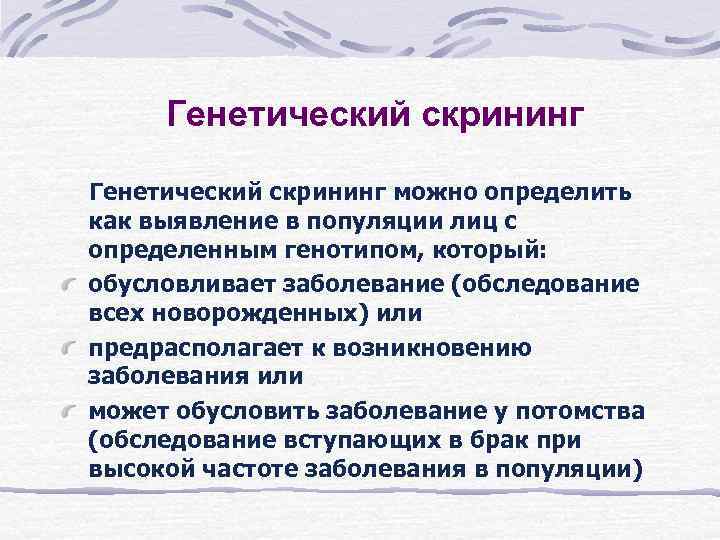 Генетический скрининг

Генетический скрининг можно определить как выявление в популяции лиц с определенным генотипом, который:

обусловливает заболевание (обследование всех новорожденных) или

предрасполагает к возникновению заболевания или

может обусловить заболевание у потомства (обследование вступающих в брак при высокой частоте заболевания в популяции)